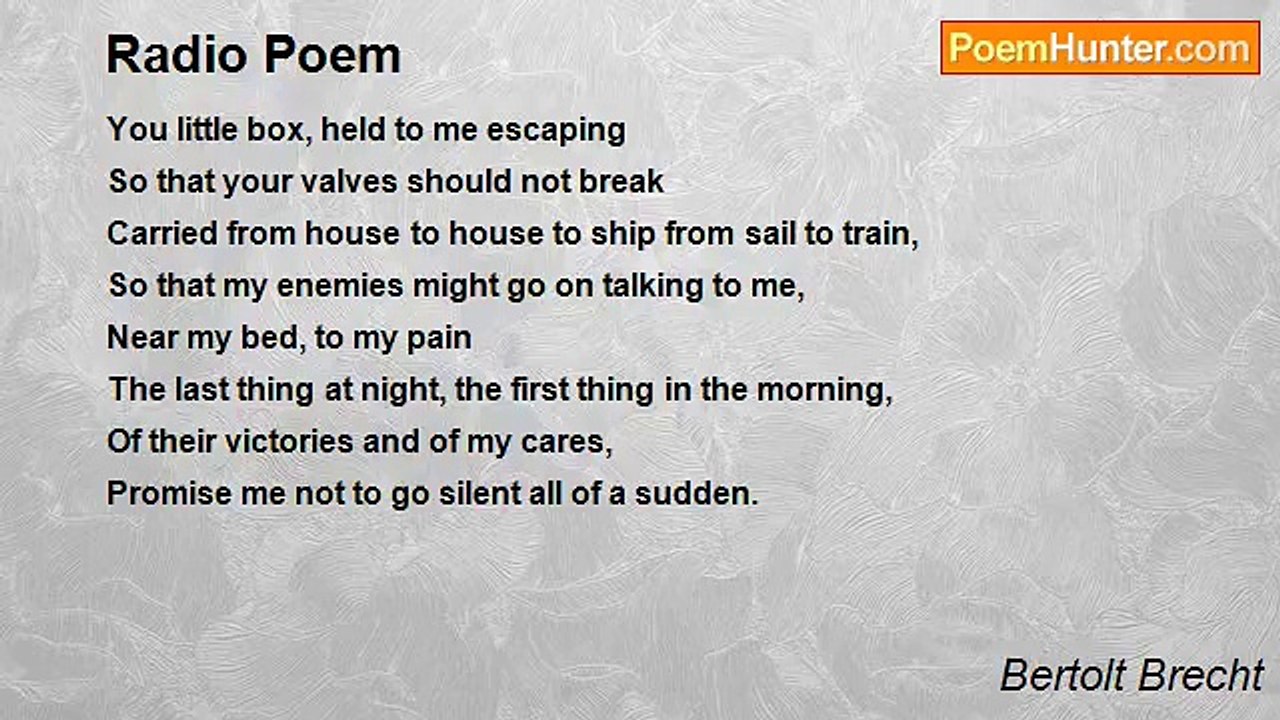 Radio Poem

PoemHunter.com

You little box, held to me escaping
So that your valves should not break
Carried from house to house to ship from sail to train,
So that my enemies might go on talking to me,
Near my bed, to my pain
The last thing at night, the first thing in the morning,
Of their victories and of my cares,
Promise me not to go silent all of a sudden.

Bertolt Brecht